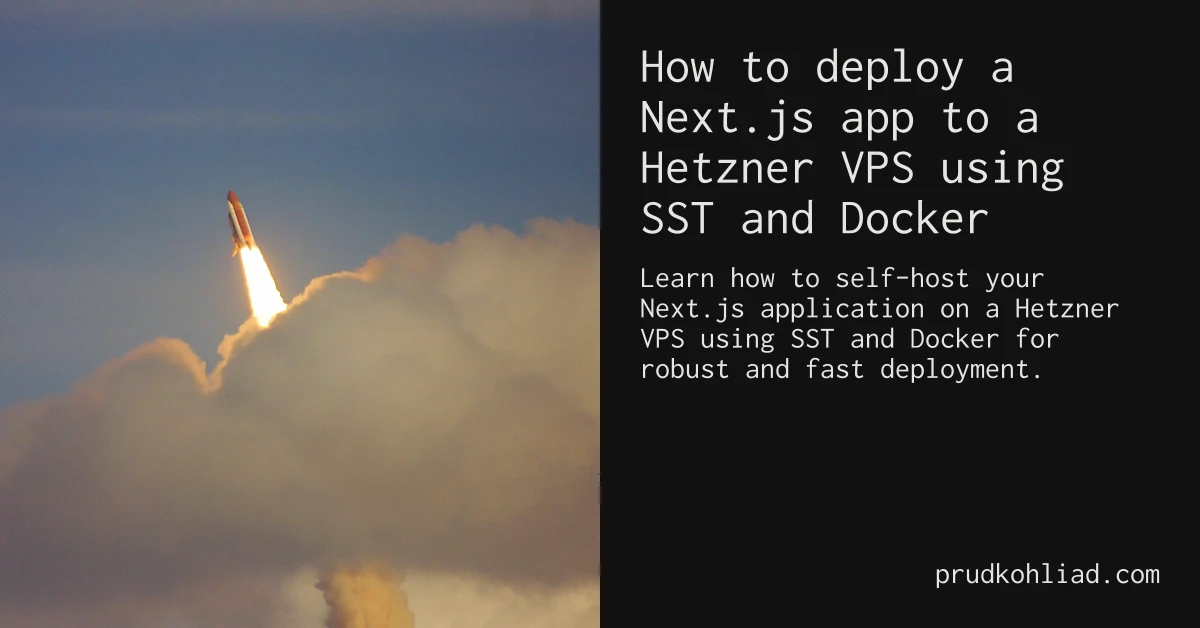 How to deploy a Next.js app to a Hetzner VPS using SST and Docker

Learn how to self-host your Next.js application on a Hetzner VPS using SST and Docker for robust and fast deployment.

prudkohliad.com